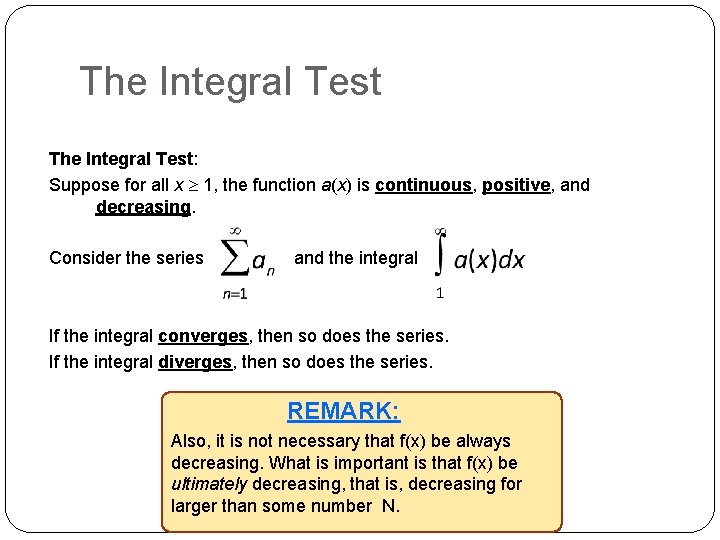 The Integral Test

The Integral Test:
Suppose for all $x \geq 1$, the function $a(x)$ is continuous, positive, and decreasing.

Consider the series $\sum_{n=1}^{\infty} a_n$ and the integral $\int_{1}^{\infty} a(x)dx$

If the integral converges, then so does the series.
If the integral diverges, then so does the series.

REMARK:
Also, it is not necessary that f(x) be always decreasing. What is important is that f(x) be ultimately decreasing, that is, decreasing for larger than some number N.